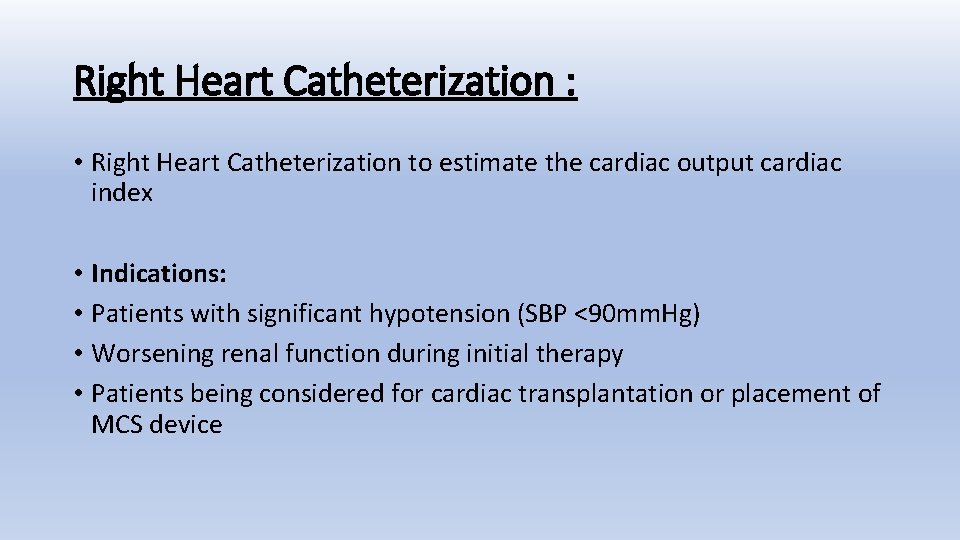 Right Heart Catheterization :

• Right Heart Catheterization to estimate the cardiac output cardiac index

• Indications:
• Patients with significant hypotension (SBP <90mmHg)
• Worsening renal function during initial therapy
• Patients being considered for cardiac transplantation or placement of MCS device